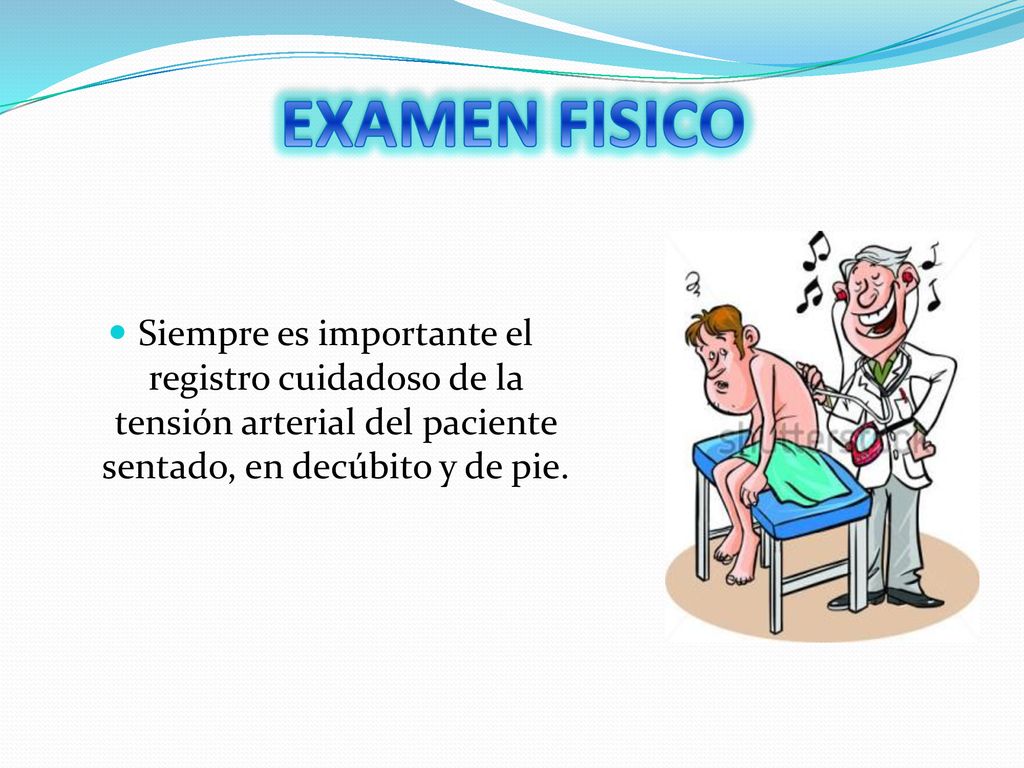 EXAMEN FISICO

Siempre es importante el registro cuidadoso de la tensión arterial del paciente sentado, en decúbito y de pie.

shutterstock